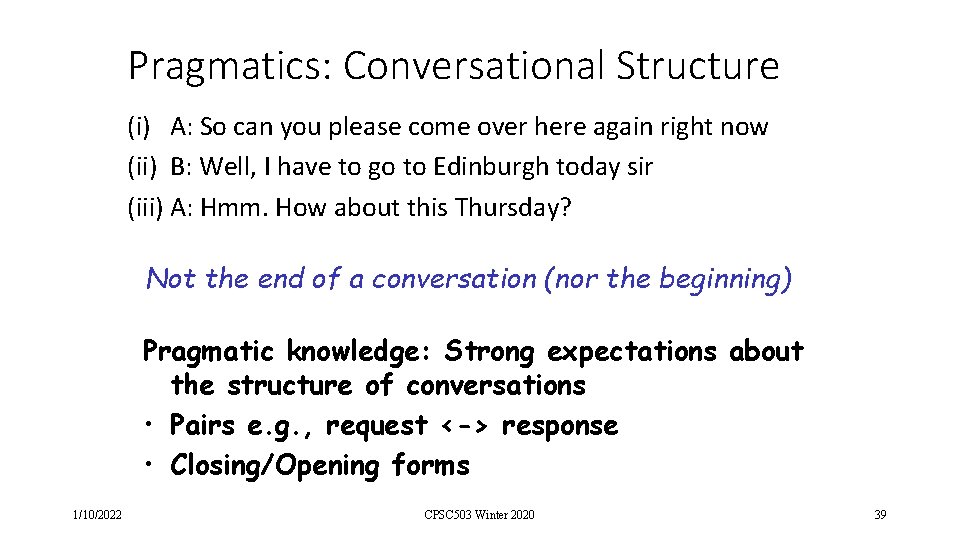 Pragmatics: Conversational Structure

(i) A: So can you please come over here again right now
(ii) B: Well, I have to go to Edinburgh today sir
(iii) A: Hmm. How about this Thursday?

Not the end of a conversation (nor the beginning)

Pragmatic knowledge: Strong expectations about the structure of conversations
• Pairs e.g., request <-> response
• Closing/Opening forms

1/10/2022 CPSC503 Winter 2020 39